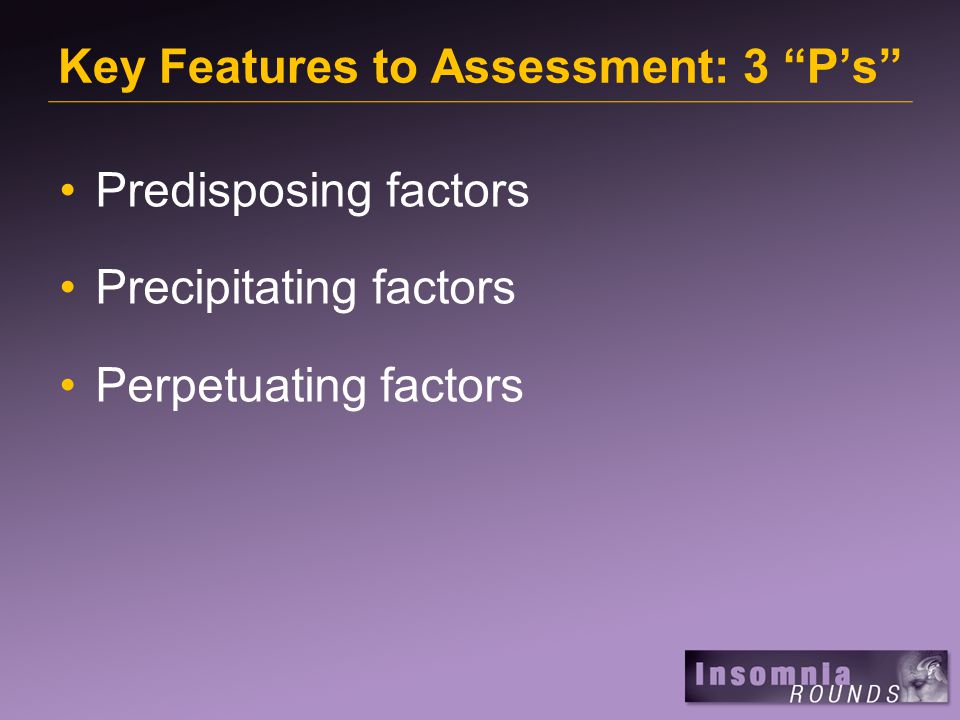 Key Features to Assessment: 3 “P’s”

• Predisposing factors

• Precipitating factors

• Perpetuating factors

Insomnia ROUNDS